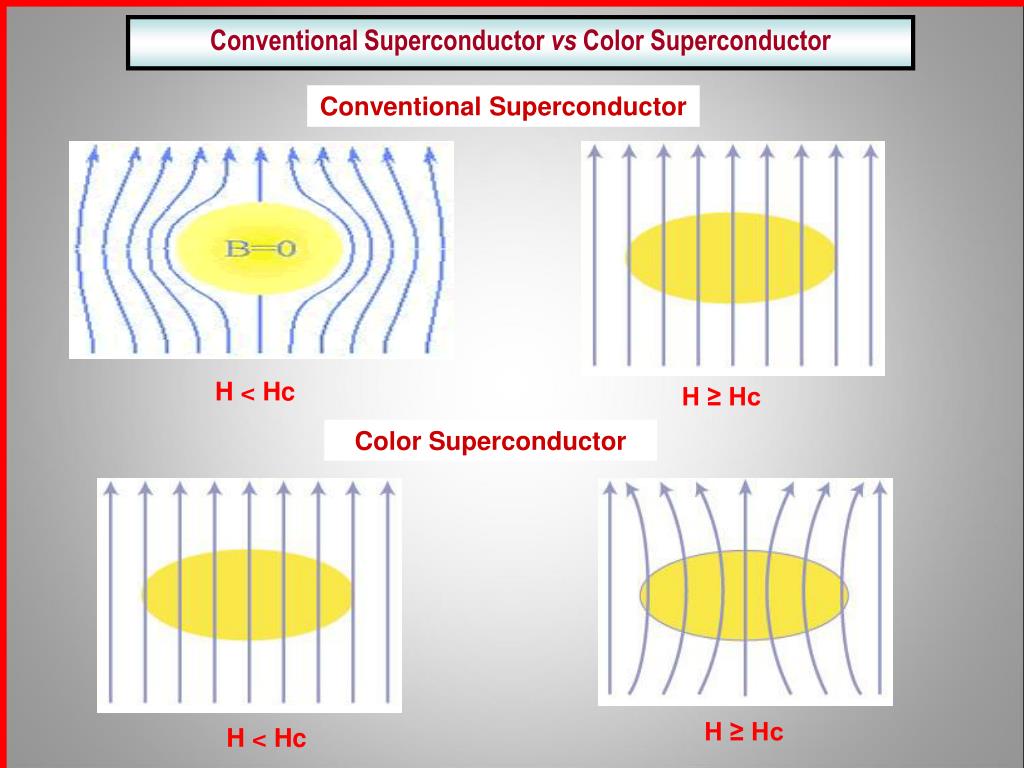 Conventional Superconductor vs Color Superconductor

Conventional Superconductor

B=0

H < Hc

H ≥ Hc

Color Superconductor

H < Hc

H ≥ Hc